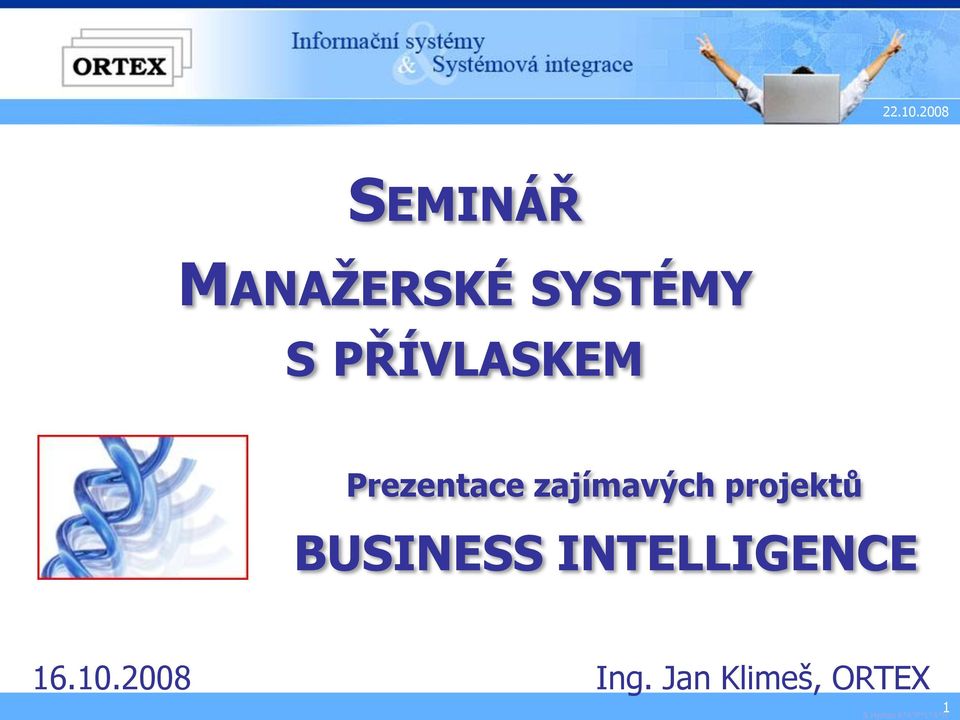 ORTEX

Informační systémy
& Systémová integrace

22.10.2008

SEMINÁŘ
MANAŽERSKÉ SYSTÉMY
S PŘÍVLASKEM

Prezentace zajímavých projektů
BUSINESS INTELLIGENCE

16.10.2008

Ing. Jan Klimeš, ORTEX

1